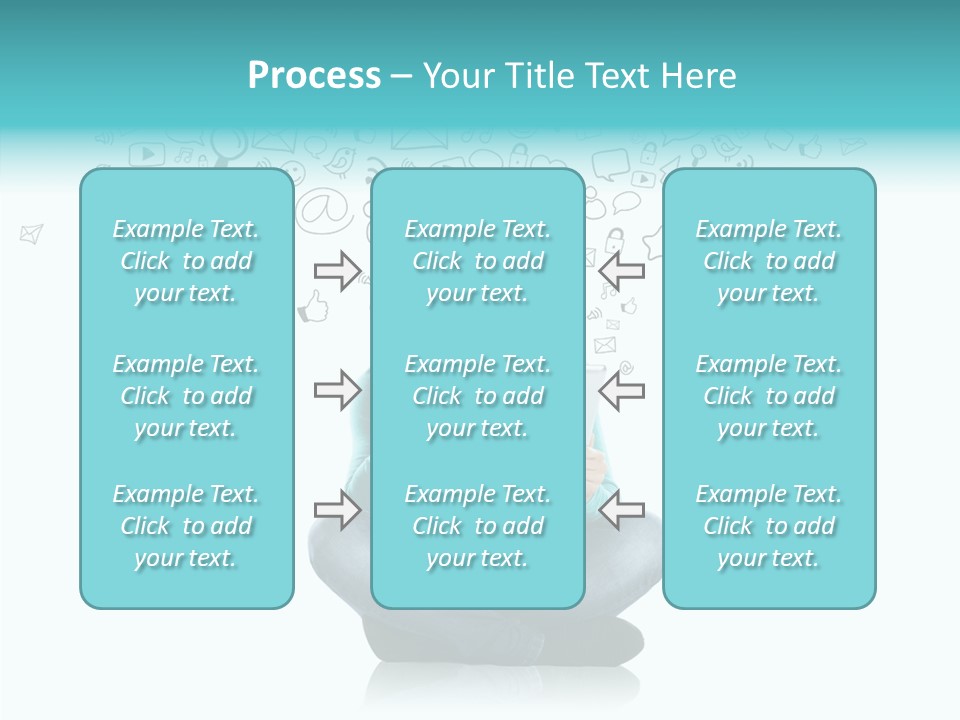 Process – Your Title Text Here

Example Text. Click to add your text.

Example Text. Click to add your text.

Example Text. Click to add your text.

Example Text. Click to add your text.

Example Text. Click to add your text.

Example Text. Click to add your text.

Example Text. Click to add your text.

Example Text. Click to add your text.

Example Text. Click to add your text.